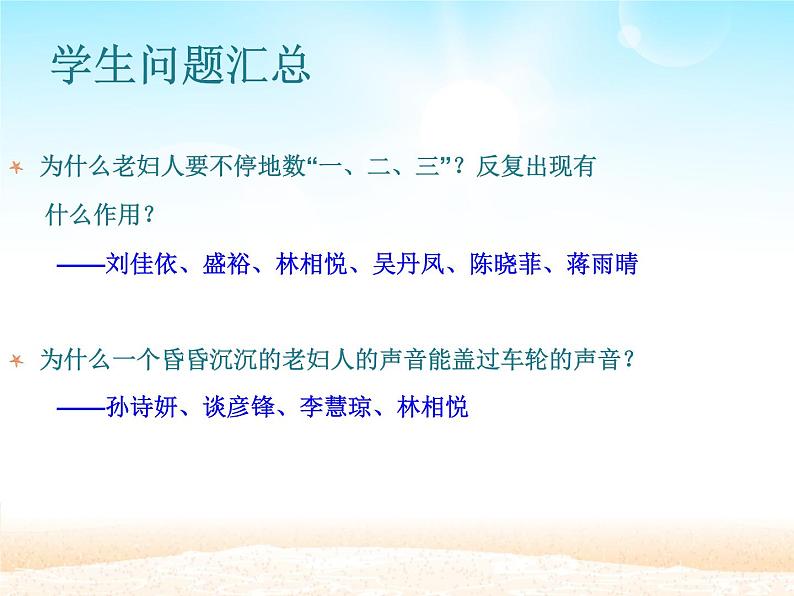 学生问题汇总

为什么老妇人要不停地数“一、二、三”？反复出现有什么作用？

——刘佳依、盛裕、林相悦、吴丹凤、陈晓菲、蒋雨晴

为什么一个昏昏沉沉的老妇人的声音能盖过车轮的声音？

——孙诗妍、谈彦锋、李慧琼、林相悦